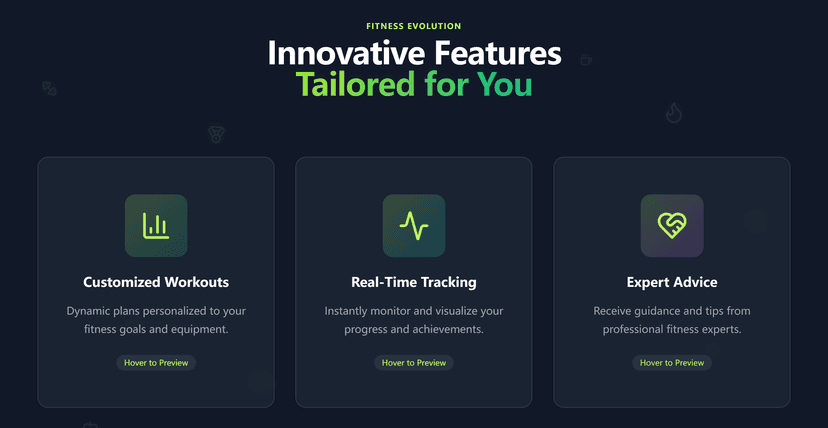 FITNESS EVOLUTION

Innovative Features
Tailored for You

Customized Workouts

Dynamic plans personalized to your fitness goals and equipment.

Hover to Preview

Real-Time Tracking

Instantly monitor and visualize your progress and achievements.

Hover to Preview

Expert Advice

Receive guidance and tips from professional fitness experts.

Hover to Preview